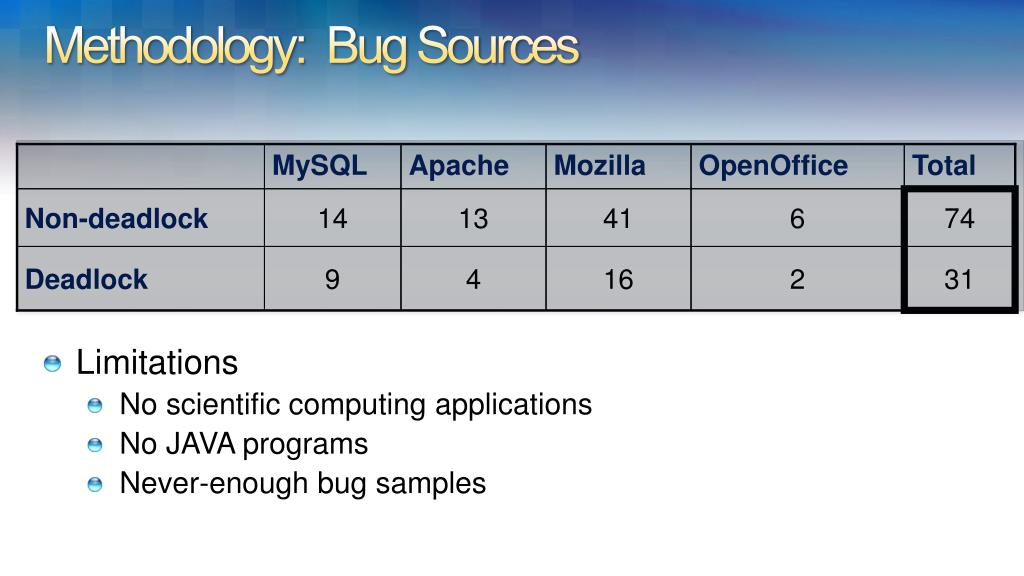 Methodology: Bug Sources

| | MySQL | Apache | Mozilla | OpenOffice | Total |
|---|---|---|---|---|---|
| Non-deadlock | 14 | 13 | 41 | 6 | 74 |
| Deadlock | 9 | 4 | 16 | 2 | 31 |

Limitations
No scientific computing applications
No JAVA programs
Never-enough bug samples